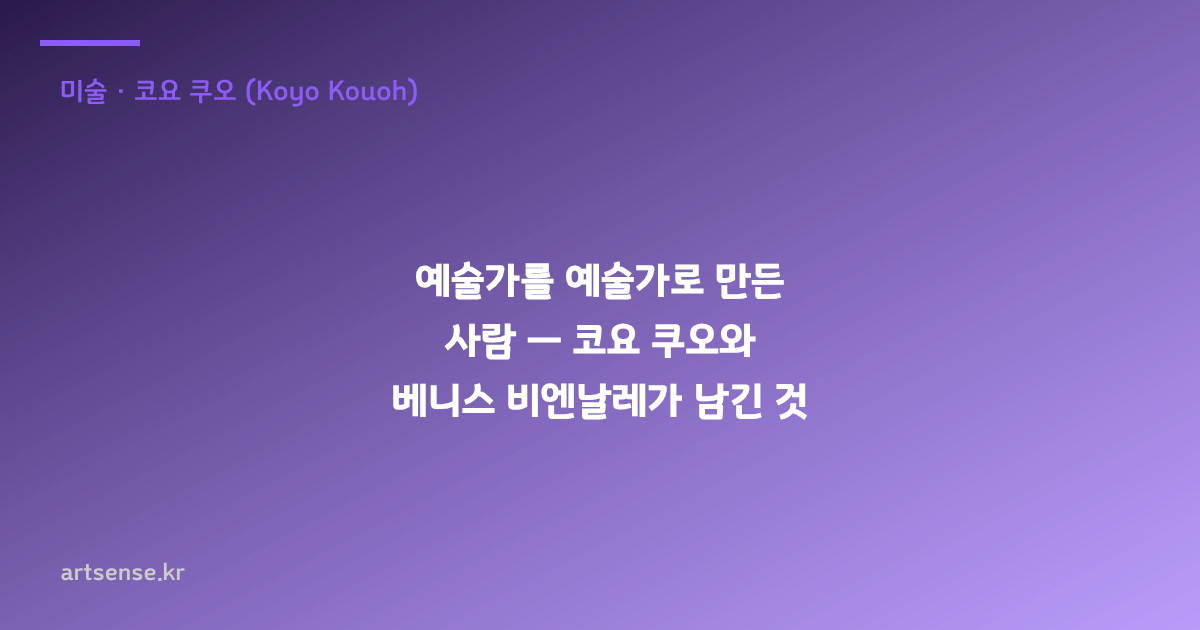 미술 · 코요 쿠오 (Koyo Kouoh)

예술가를 예술가로 만든 사람 — 코요 쿠오와 베니스 비엔날레가 남긴 것

artsense.kr